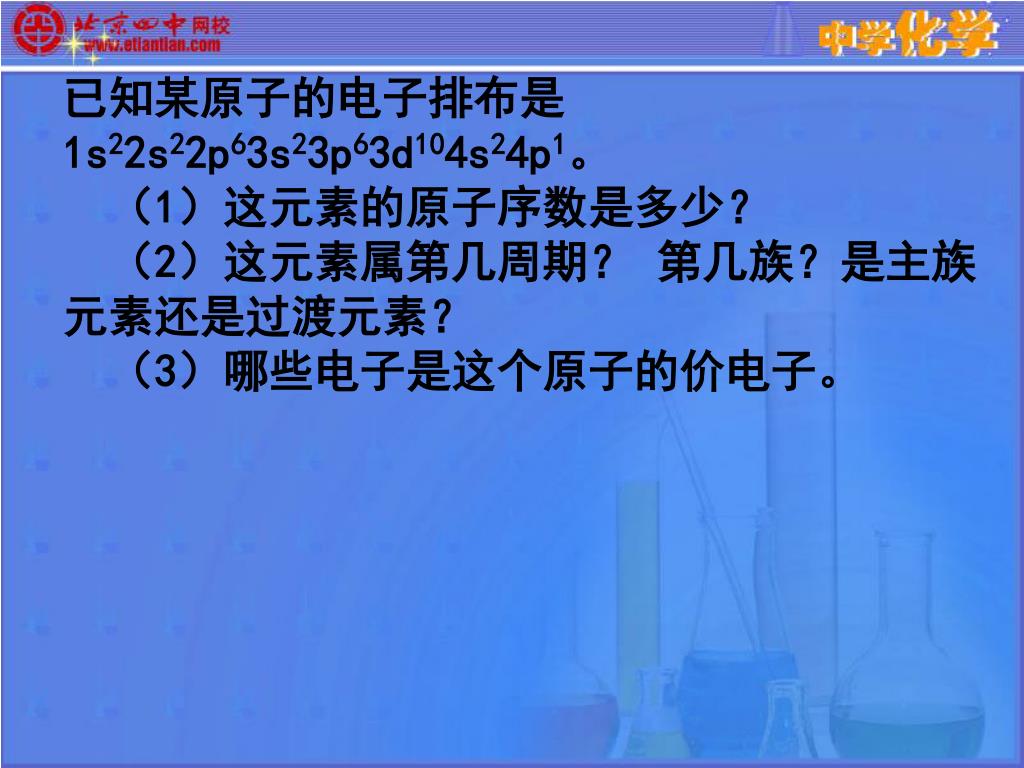 北京四中网校
www.etiantian.com

中学化学

已知某原子的电子排布是 $1s^22s^22p^63s^23p^63d^{10}4s^24p^1$。

（1）这元素的原子序数是多少？

（2）这元素属第几周期？ 第几族？是主族元素还是过渡元素？

（3）哪些电子是这个原子的价电子。